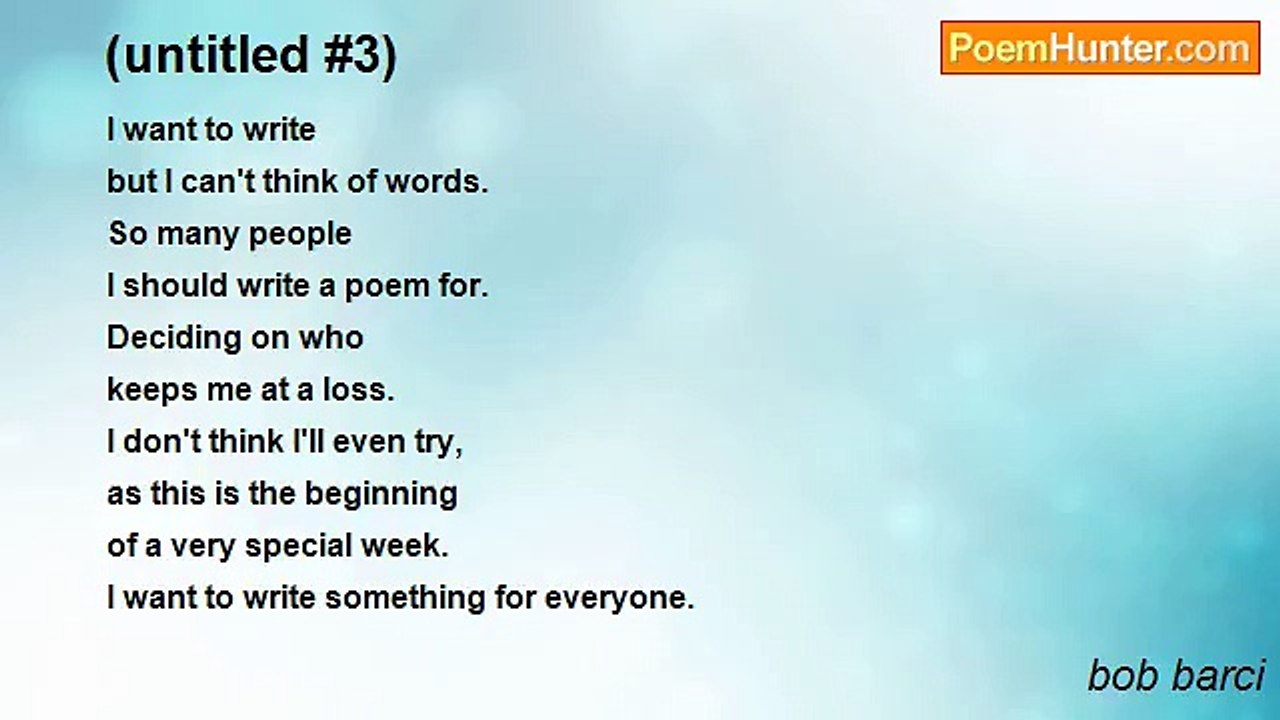 (untitled #3)

PoemHunter.com

I want to write
but I can't think of words.
So many people
I should write a poem for.
Deciding on who
keeps me at a loss.
I don't think I'll even try,
as this is the beginning
of a very special week.
I want to write something for everyone.

bob barci